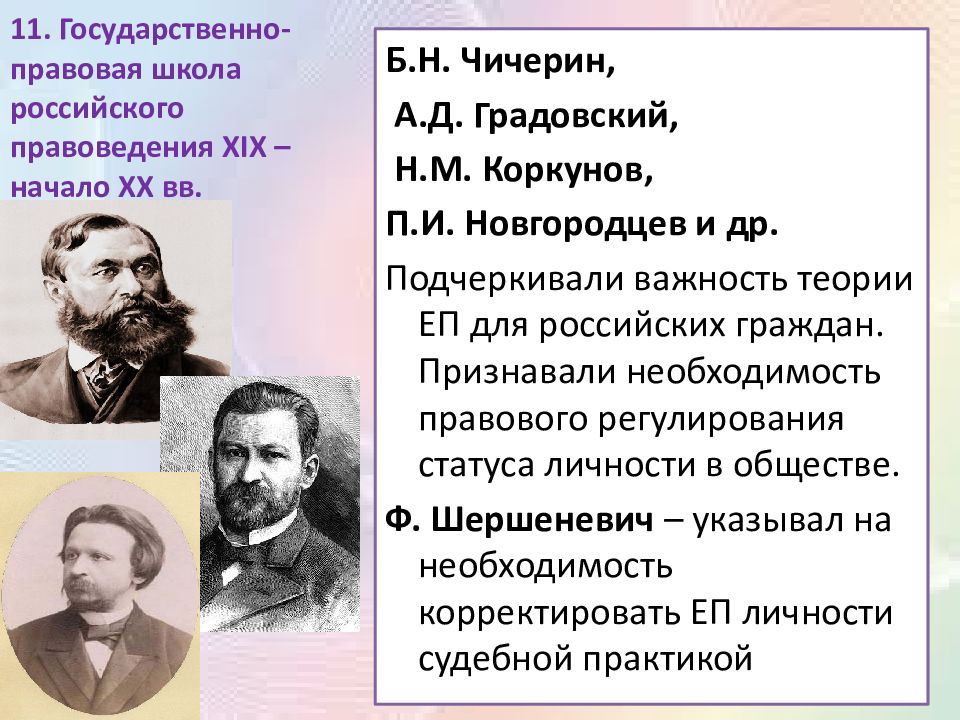 11. Государственно-правовая школа российского правоведения XIX – начало XX вв.

Б.Н. Чичерин,

А.Д. Градовский,

Н.М. Коркунов,

П.И. Новгородцев и др.

Подчеркивали важность теории ЕП для российских граждан. Признавали необходимость правового регулирования статуса личности в обществе.

Ф. Шершеневич – указывал на необходимость корректировать ЕП личности судебной практикой